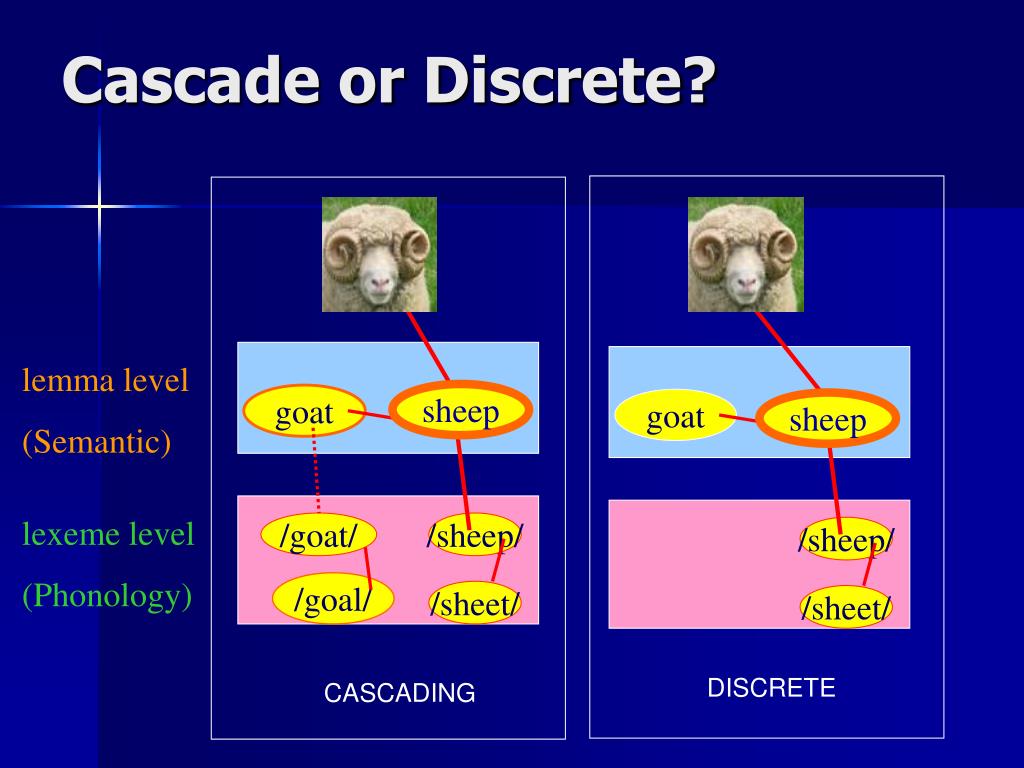 Cascade or Discrete?

lemma level

(Semantic)

lexeme level

(Phonology)

goat

sheep

/goat/

/sheep/

/goal/

/sheet/

CASCADING

goat

sheep

/sheep/

/sheet/

DISCRETE